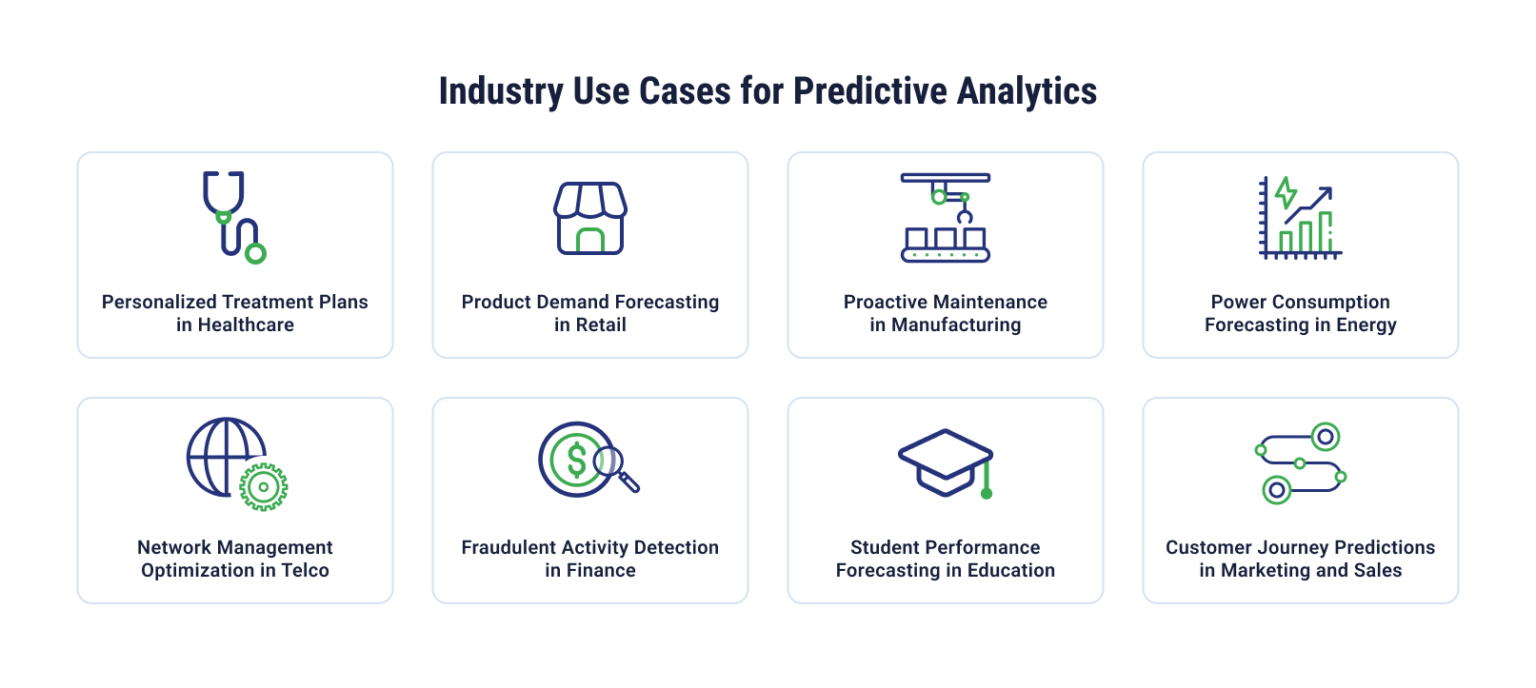 Industry Use Cases for Predictive Analytics

Personalized Treatment Plans in Healthcare

Product Demand Forecasting in Retail

Proactive Maintenance in Manufacturing

Power Consumption Forecasting in Energy

Network Management Optimization in Telco

Fraudulent Activity Detection in Finance

Student Performance Forecasting in Education

Customer Journey Predictions in Marketing and Sales